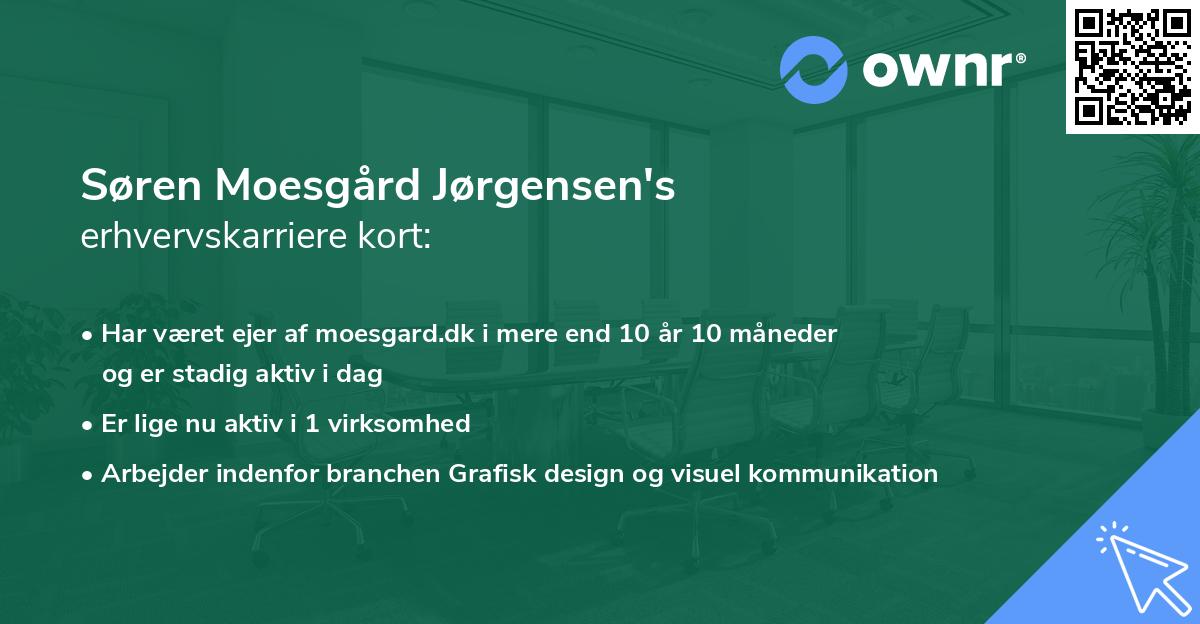 ownr®

Søren Moesgård Jørgensen's
erhvervskarriere kort:

• Har været ejer af moesgard.dk i mere end 10 år 10 måneder og er stadig aktiv i dag
• Er lige nu aktiv i 1 virksomhed
• Arbejder indenfor branchen Grafisk design og visuel kommunikation